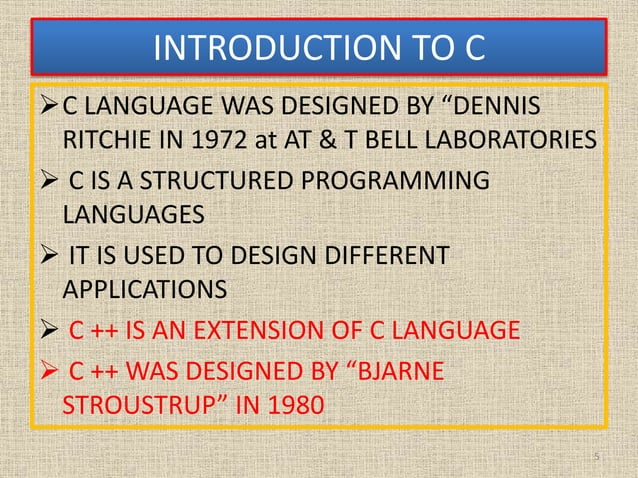 INTRODUCTION TO C

➢ C LANGUAGE WAS DESIGNED BY “DENNIS RITCHIE IN 1972 at AT & T BELL LABORATORIES

➢ C IS A STRUCTURED PROGRAMMING LANGUAGES

➢ IT IS USED TO DESIGN DIFFERENT APPLICATIONS

➢ C ++ IS AN EXTENSION OF C LANGUAGE

➢ C ++ WAS DESIGNED BY “BJARNE STROUSTRUP” IN 1980

5